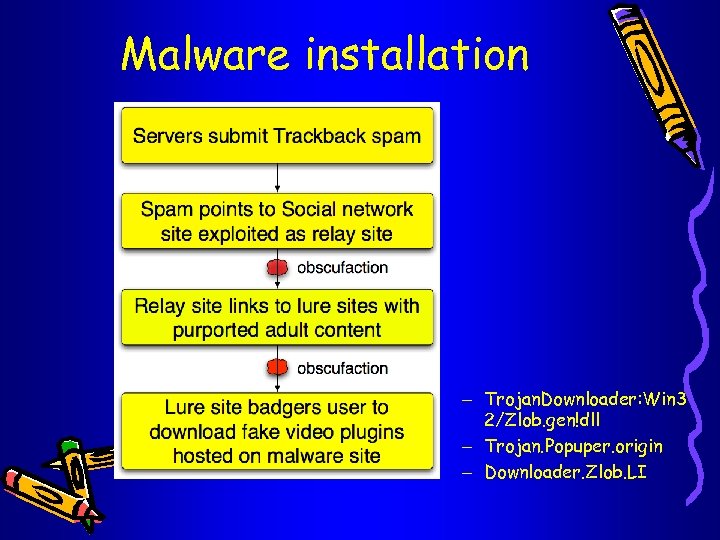 Malware installation

Servers submit Trackback spam

Spam points to Social network site exploited as relay site

obscufaction

Relay site links to lure sites with purported adult content

obscufaction

Lure site badgers user to download fake video plugins hosted on malware site

– TrojanDownloader:Win32/Zlob.gen!dll
– Trojan.Popuper.origin
– Downloader.Zlob.LI